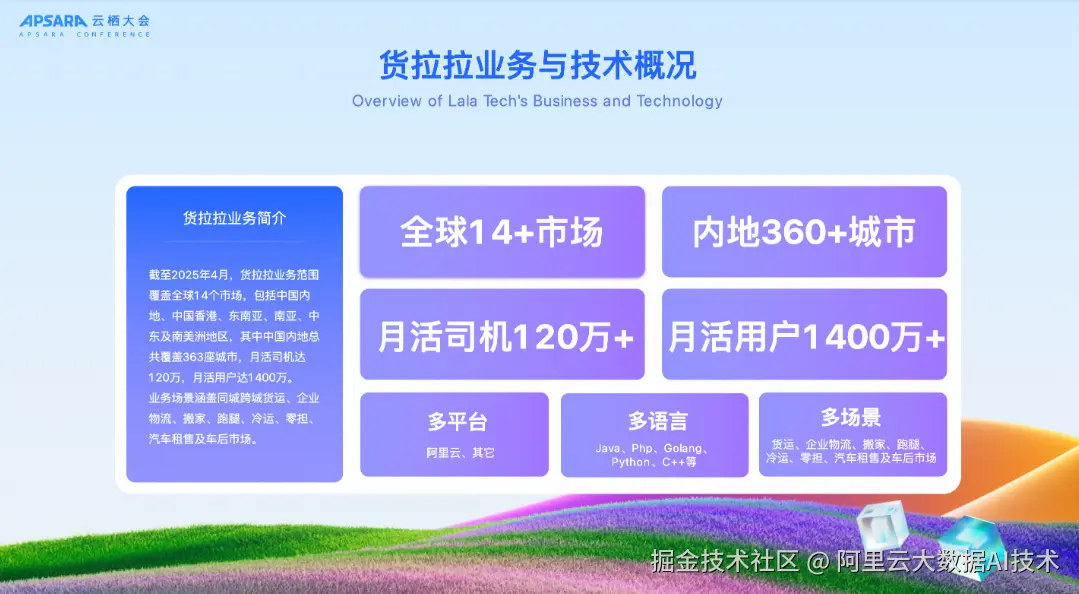 APSARA 云栖大会
APSARA CONFERENCE

货拉拉业务与技术概况

Overview of Lala Tech's Business and Technology

货拉拉业务简介

截至2025年4月，货拉拉业务范围覆盖全球14个市场，包括中国内地、中国香港、东南亚、南亚、中东及南美洲地区，其中中国内地总共覆盖363座城市，月活司机达120万，月活用户达1400万。

业务场景涵盖同城跨城货运、企业物流、搬家、跑腿、冷运、零担、汽车租售及车后市场。

全球14+市场

内地360+城市

月活司机120万+

月活用户1400万+

多平台

阿里云、其它

多语言

Java、Php、Golang、Python、C++等

多场景

货运、企业物流、搬家、跑腿、冷运、零担、汽车租售及车后市场

掘金技术社区 @ 阿里云大数据AI技术